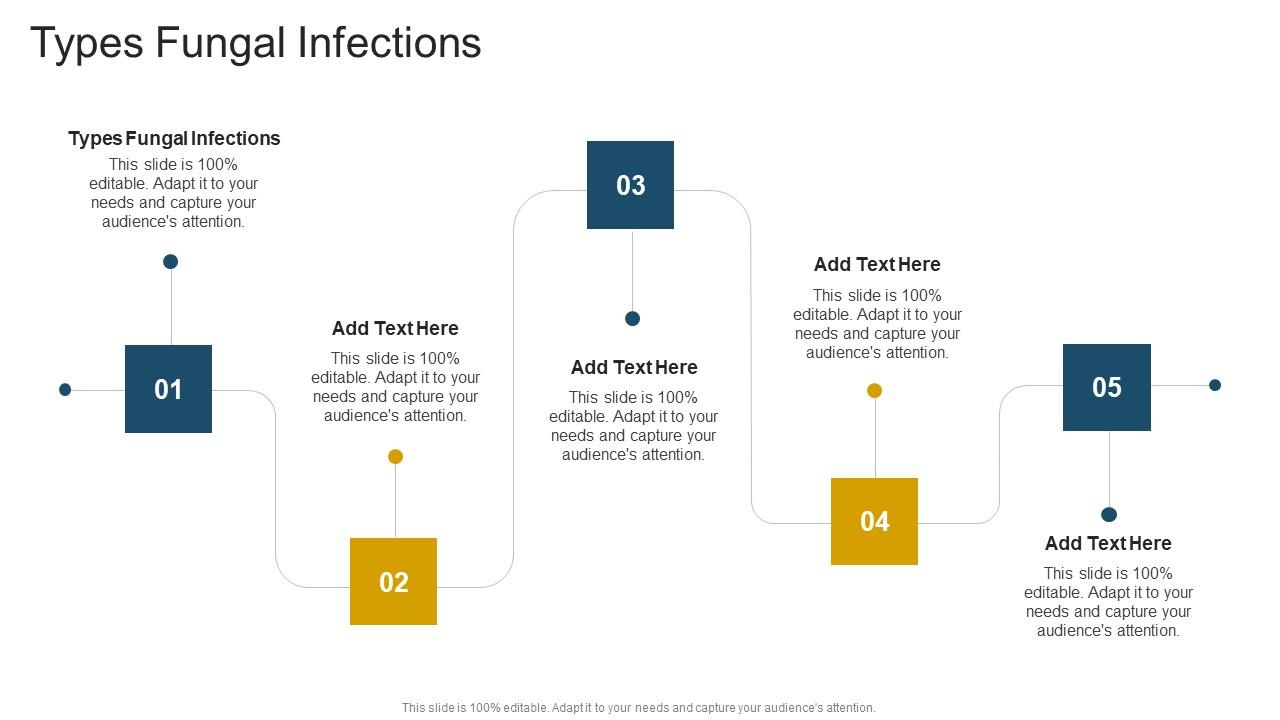 Types Fungal Infections

Types Fungal Infections
This slide is 100% editable. Adapt it to your needs and capture your audience's attention.

01

Add Text Here
This slide is 100% editable. Adapt it to your needs and capture your audience's attention.

02

03

Add Text Here
This slide is 100% editable. Adapt it to your needs and capture your audience's attention.

Add Text Here
This slide is 100% editable. Adapt it to your needs and capture your audience's attention.

04

05

Add Text Here
This slide is 100% editable. Adapt it to your needs and capture your audience's attention.

This slide is 100% editable. Adapt it to your needs and capture your audience's attention.